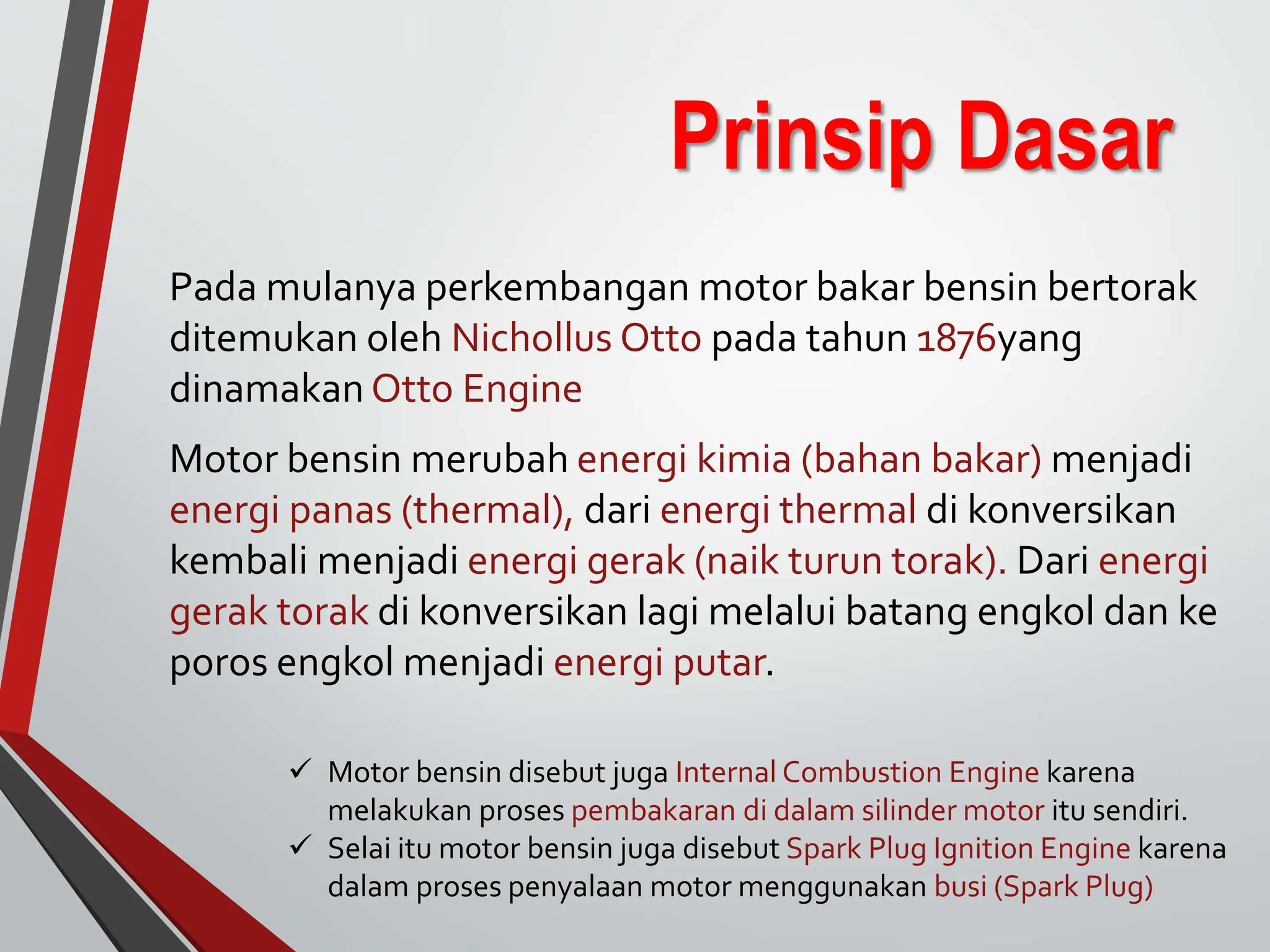 Prinsip Dasar

Pada mulanya perkembangan motor bakar bensin bertorak ditemukan oleh Nichollus Otto pada tahun 1876yang dinamakan Otto Engine

Motor bensin merubah energi kimia (bahan bakar) menjadi energi panas (thermal), dari energi thermal di konversikan kembali menjadi energi gerak (naik turun torak). Dari energi gerak torak di konversikan lagi melalui batang engkol dan ke poros engkol menjadi energi putar.

✓ Motor bensin disebut juga Internal Combustion Engine karena melakukan proses pembakaran di dalam silinder motor itu sendiri.
✓ Selai itu motor bensin juga disebut Spark Plug Ignition Engine karena dalam proses penyalaan motor menggunakan busi (Spark Plug)